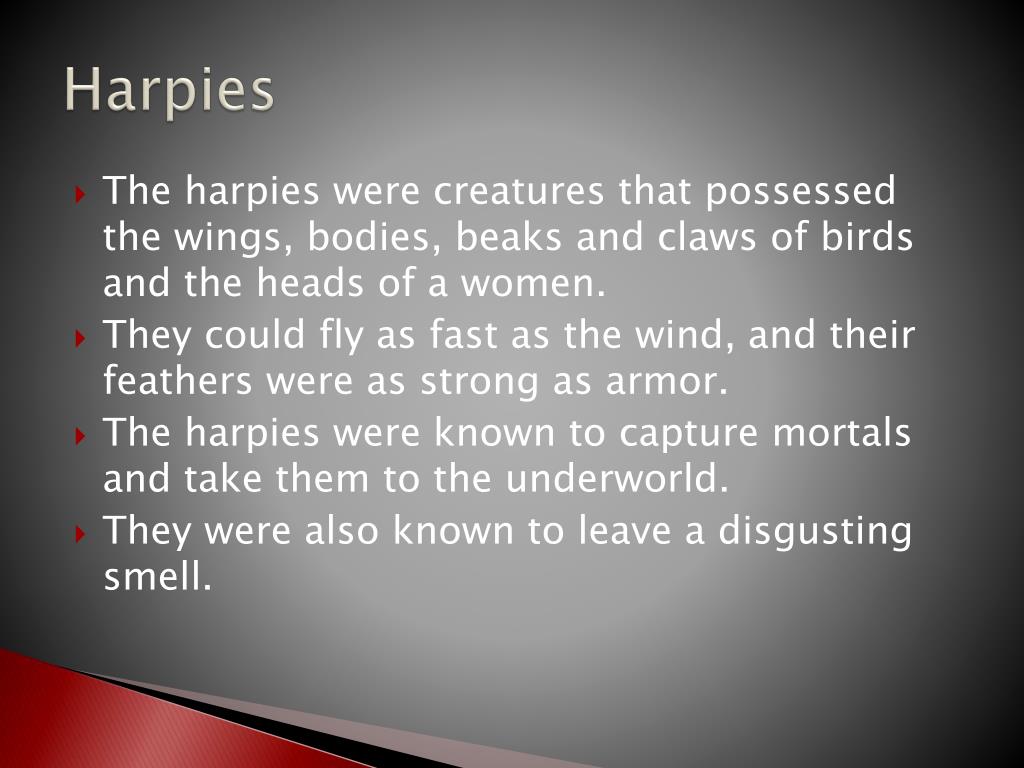 Harpies

The harpies were creatures that possessed the wings, bodies, beaks and claws of birds and the heads of a women.

They could fly as fast as the wind, and their feathers were as strong as armor.

The harpies were known to capture mortals and take them to the underworld.

They were also known to leave a disgusting smell.